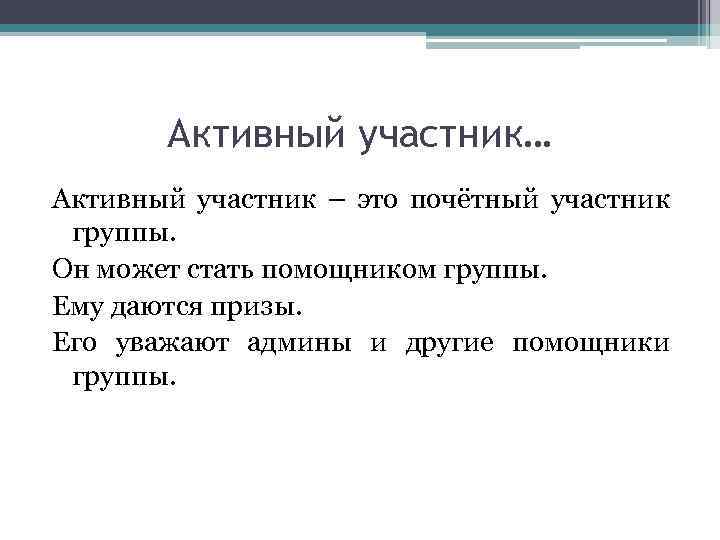 Активный участник…

Активный участник – это почётный участник группы.

Он может стать помощником группы.

Ему даются призы.

Его уважают админы и другие помощники группы.